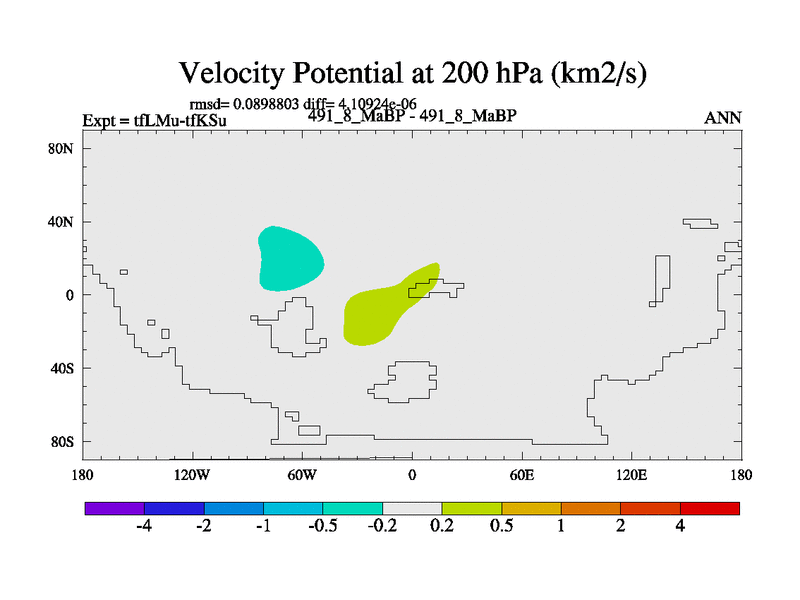 Velocity Potential at 200 hPa (km2/s)

rmsd= 0.0898803 diff= 4.10924e-06

Expt = tfLMu-tfKSu

491_8_MaBP - 491_8_MaBP

ANN

80N
40N
0
40S
80S

180
120W
60W
0
60E
120E
180

-4
-2
-1
-0.5
-0.2
0.2
0.5
1
2
4